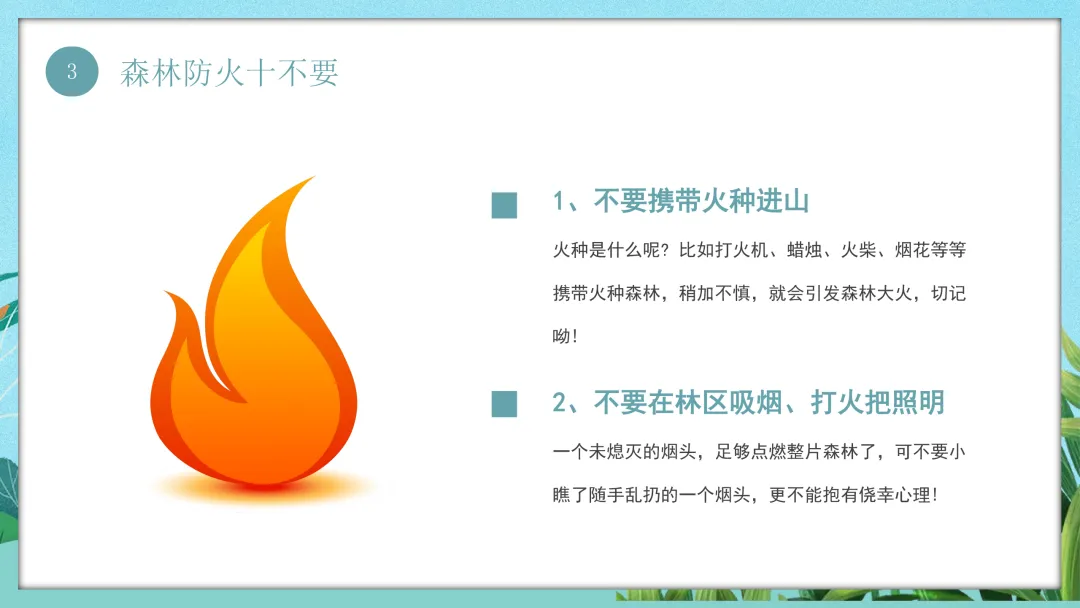 3 森林防火十不要

1、不要携带火种进山

火种是什么呢？比如打火机、蜡烛、火柴、烟花等等携带火种森林，稍加不慎，就会引发森林大火，切记呦！

2、不要在林区吸烟、打火把照明

一个未熄灭的烟头，足够点燃整片森林了，可不要小瞧了随手乱扔的一个烟头，更不能抱有侥幸心理！